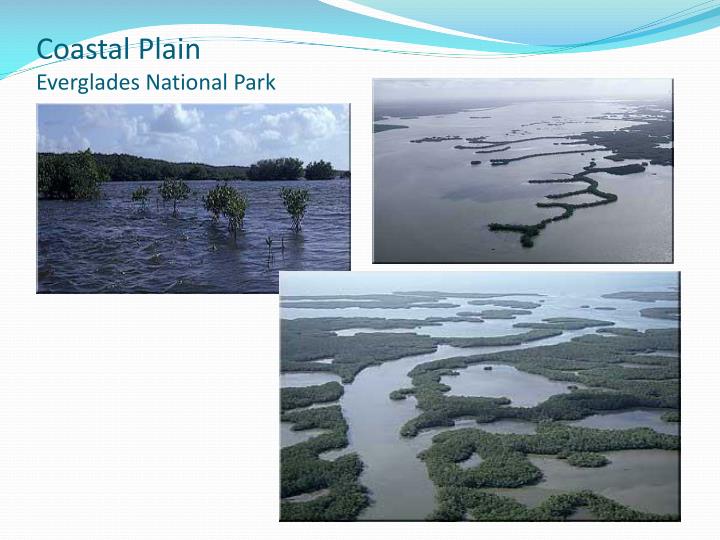 Coastal Plain
Everglades National Park